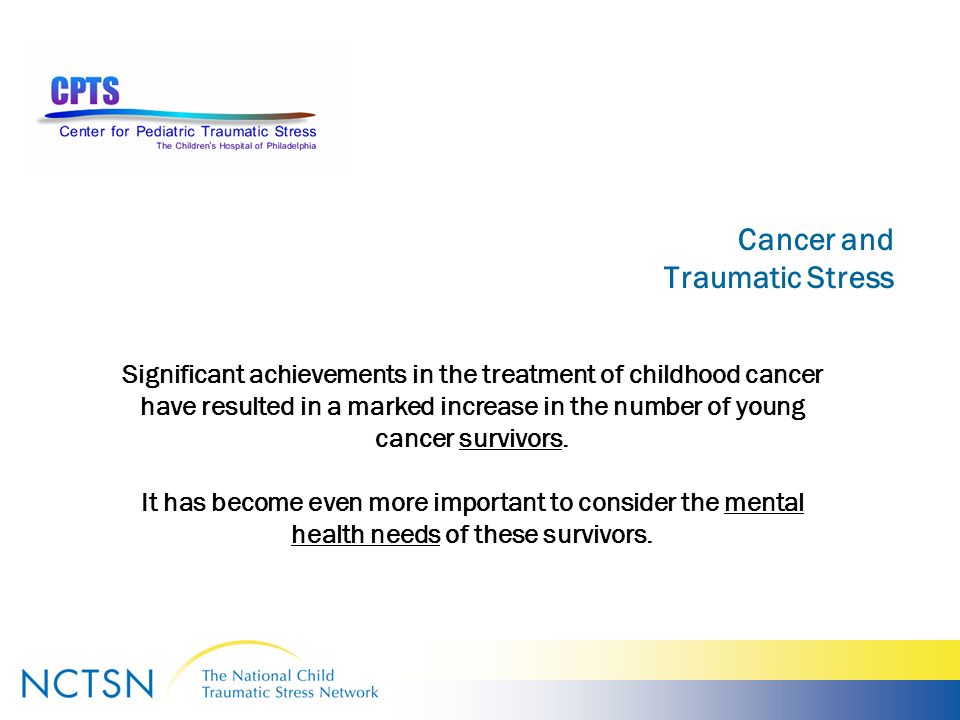 CPTS
Center for Pediatric Traumatic Stress
The Children's Hospital of Philadelphia

Cancer and
Traumatic Stress

Significant achievements in the treatment of childhood cancer have resulted in a marked increase in the number of young cancer survivors.

It has become even more important to consider the mental health needs of these survivors.

NCTSN The National Child Traumatic Stress Network